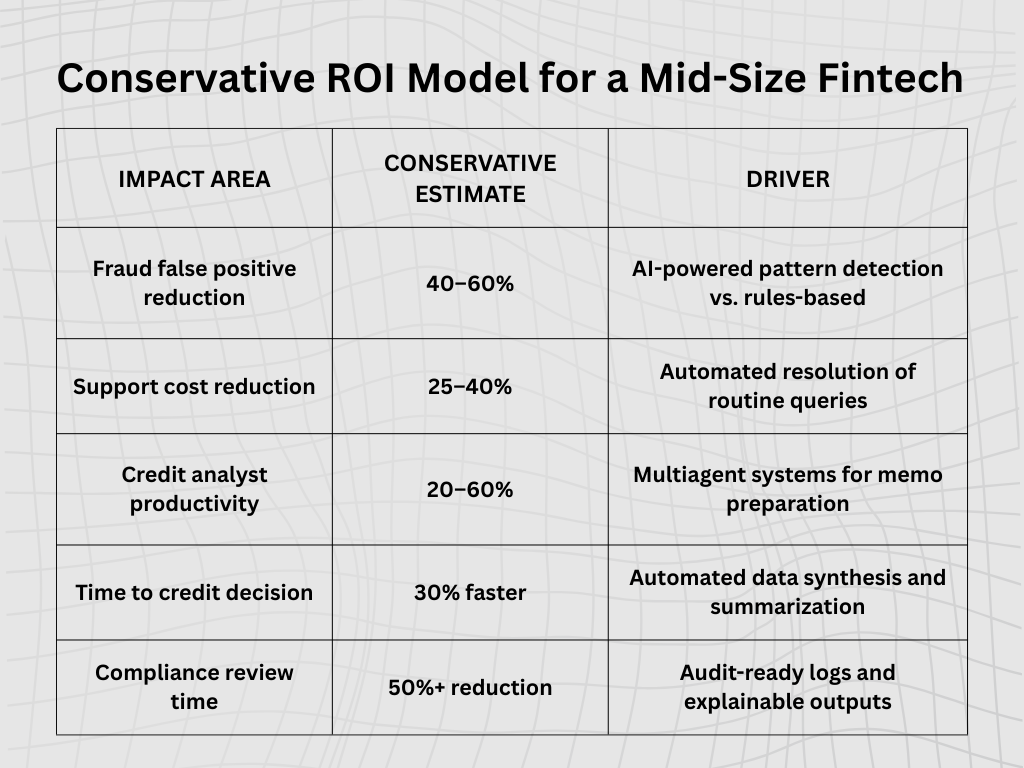 Conservative ROI Model for a Mid-Size Fintech

| IMPACT AREA | CONSERVATIVE ESTIMATE | DRIVER |
|---|---|---|
| Fraud false positive reduction | 40–60% | AI-powered pattern detection vs. rules-based |
| Support cost reduction | 25–40% | Automated resolution of routine queries |
| Credit analyst productivity | 20–60% | Multiagent systems for memo preparation |
| Time to credit decision | 30% faster | Automated data synthesis and summarization |
| Compliance review time | 50%+ reduction | Audit-ready logs and explainable outputs |